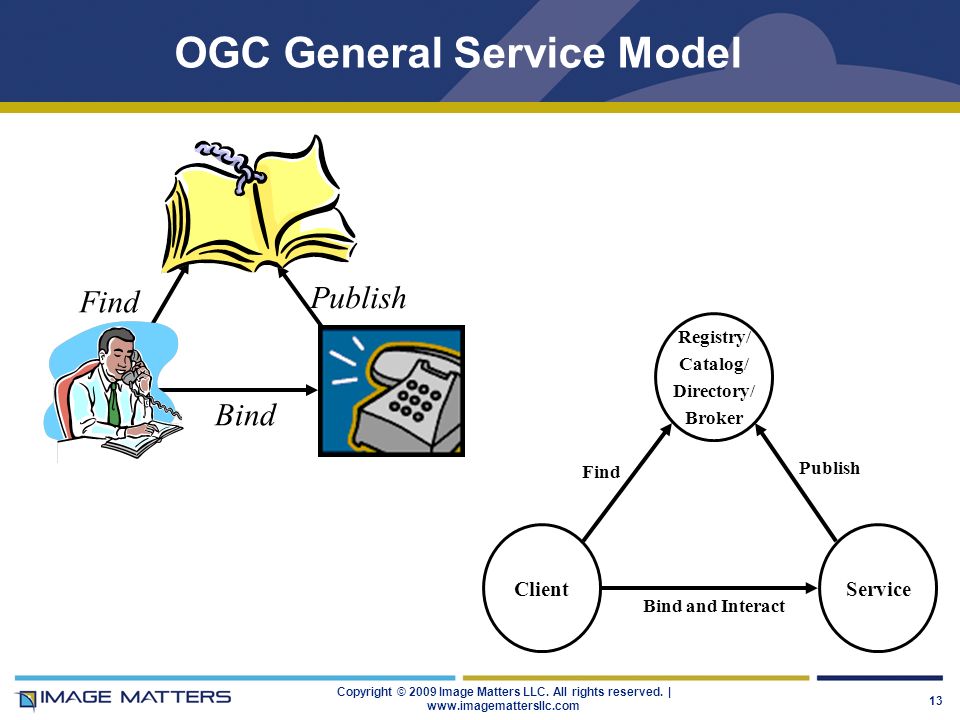 OGC General Service Model

Find

Publish

Bind

Registry/
Catalog/
Directory/
Broker

Find

Publish

Client

Bind and Interact

Service

IMAGE MATTERS

Copyright © 2009 Image Matters LLC. All rights reserved. | www.imagemattersllc.com

13